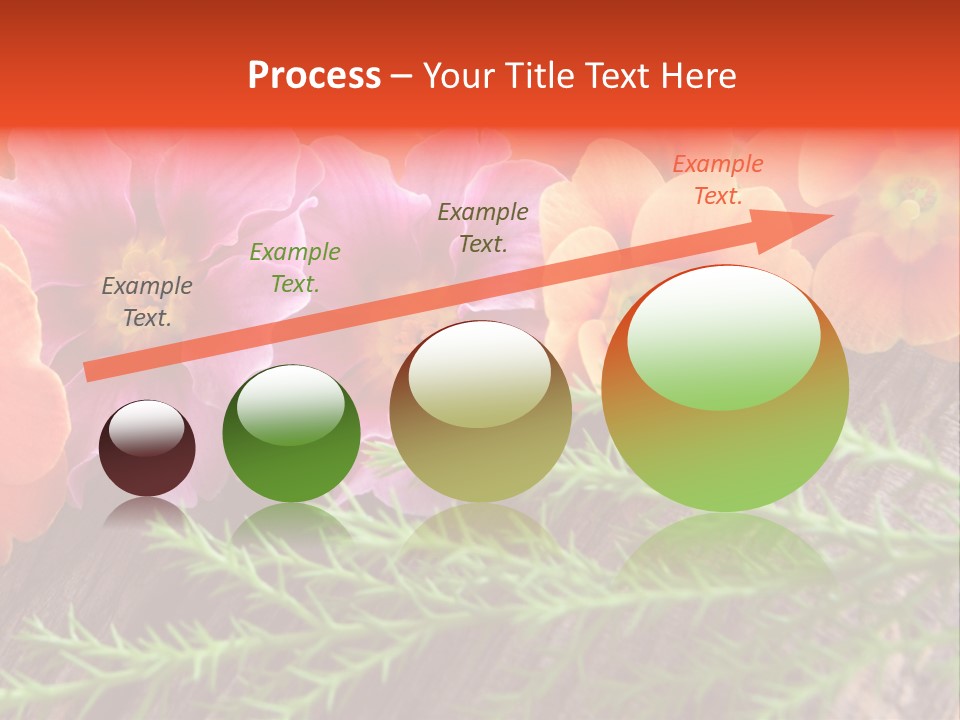 Process – Your Title Text Here

Example Text.

Example Text.

Example Text.

Example Text.